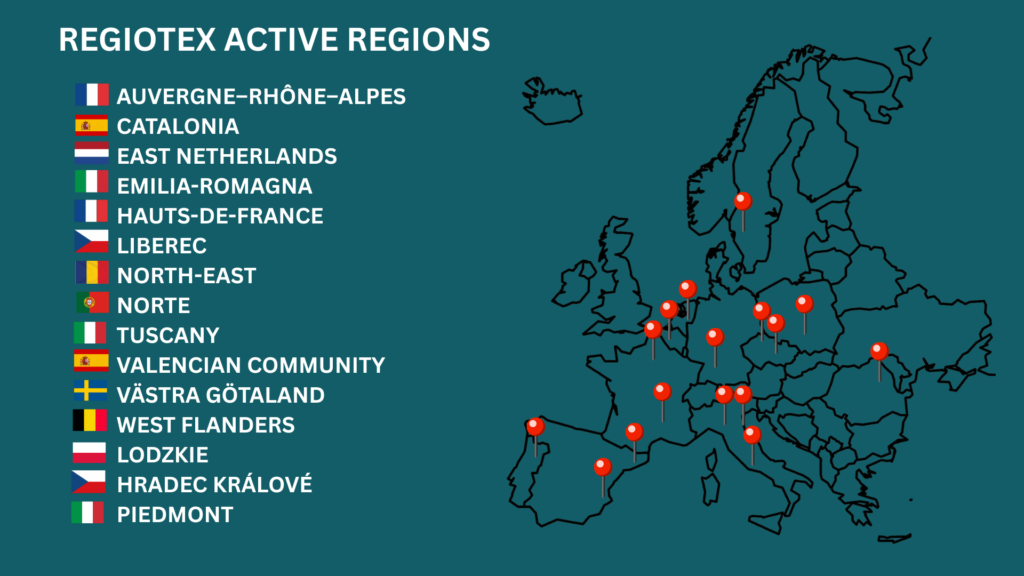 REGIOTEX ACTIVE REGIONS

AUVERGNE–RHÔNE–ALPES
CATALONIA
EAST NETHERLANDS
EMILIA-ROMAGNA
HAUTS-DE-FRANCE
LIBEREC
NORTH-EAST
NORTE
TUSCANY
VALENCIAN COMMUNITY
VÄSTRA GÖTALAND
WEST FLANDERS
LODZKIE
HRADEC KRÁLOVÉ
PIEDMONT